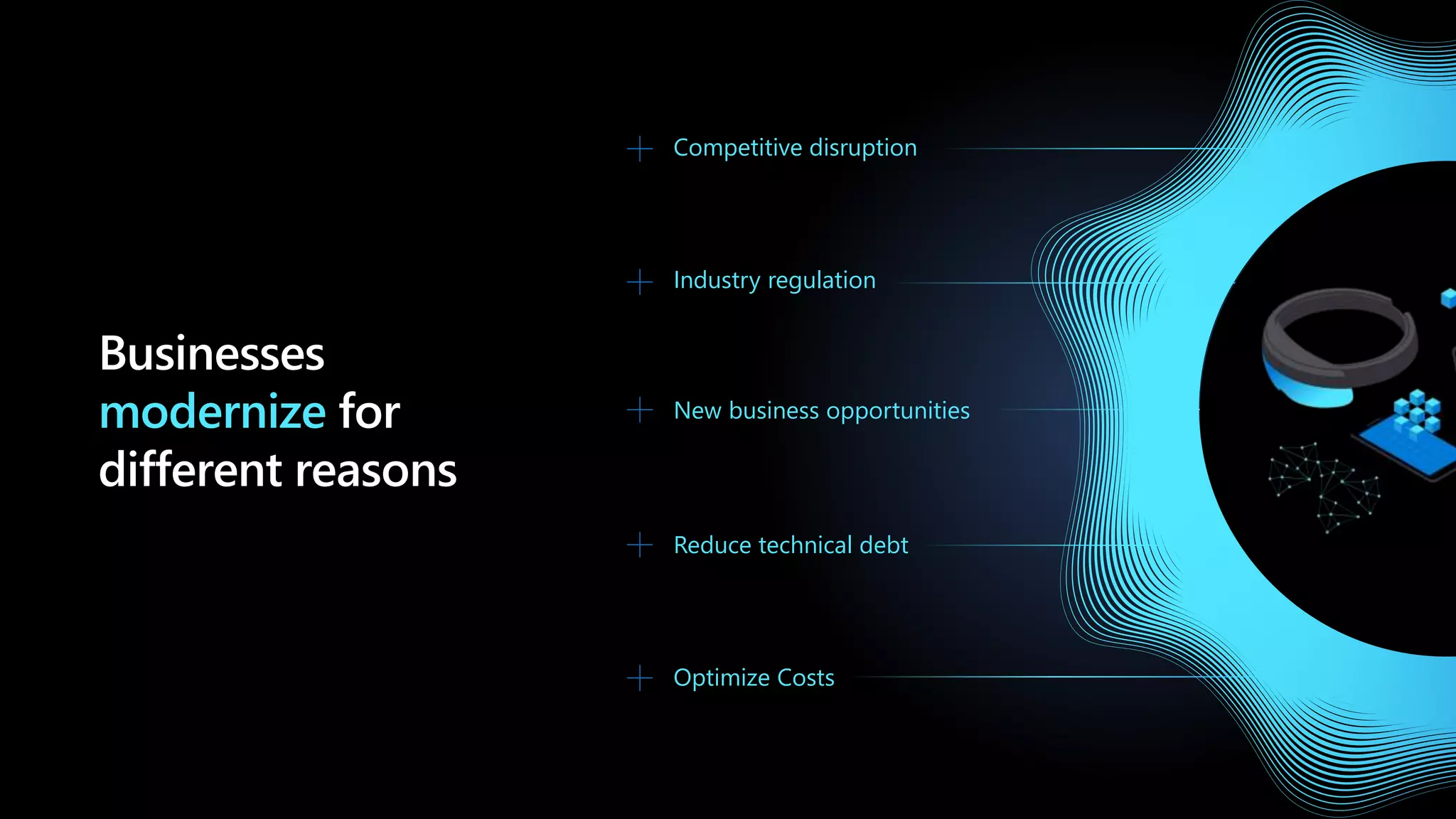 Businesses modernize for different reasons

Competitive disruption

Industry regulation

New business opportunities

Reduce technical debt

Optimize Costs